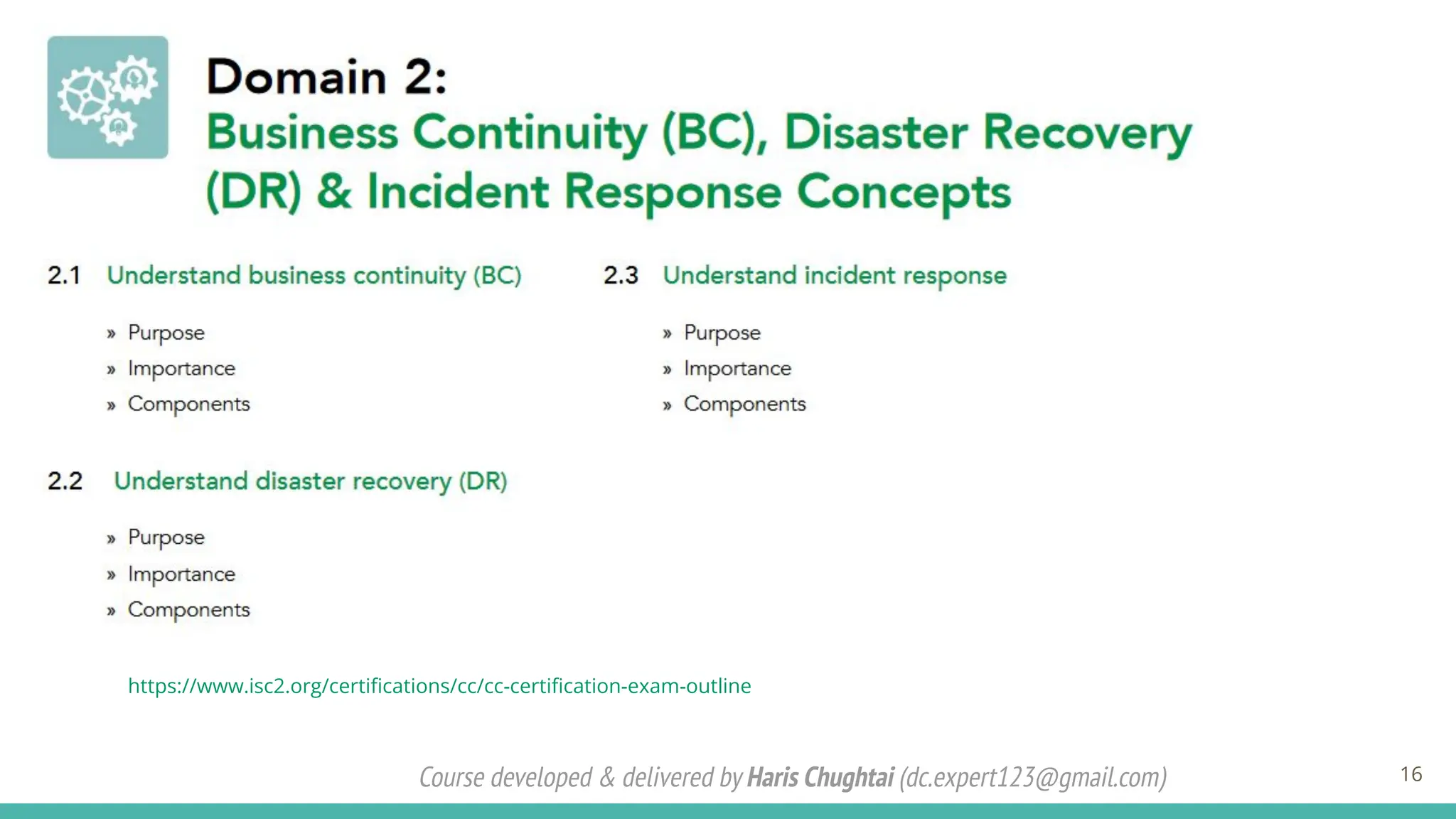 Domain 2:
Business Continuity (BC), Disaster Recovery (DR) & Incident Response Concepts

2.1 Understand business continuity (BC)

» Purpose
» Importance
» Components

2.2 Understand disaster recovery (DR)

» Purpose
» Importance
» Components

2.3 Understand incident response

» Purpose
» Importance
» Components

https://www.isc2.org/certifications/cc/cc-certification-exam-outline

Course developed & delivered by Haris Chughtai (dc.expert123@gmail.com)

16